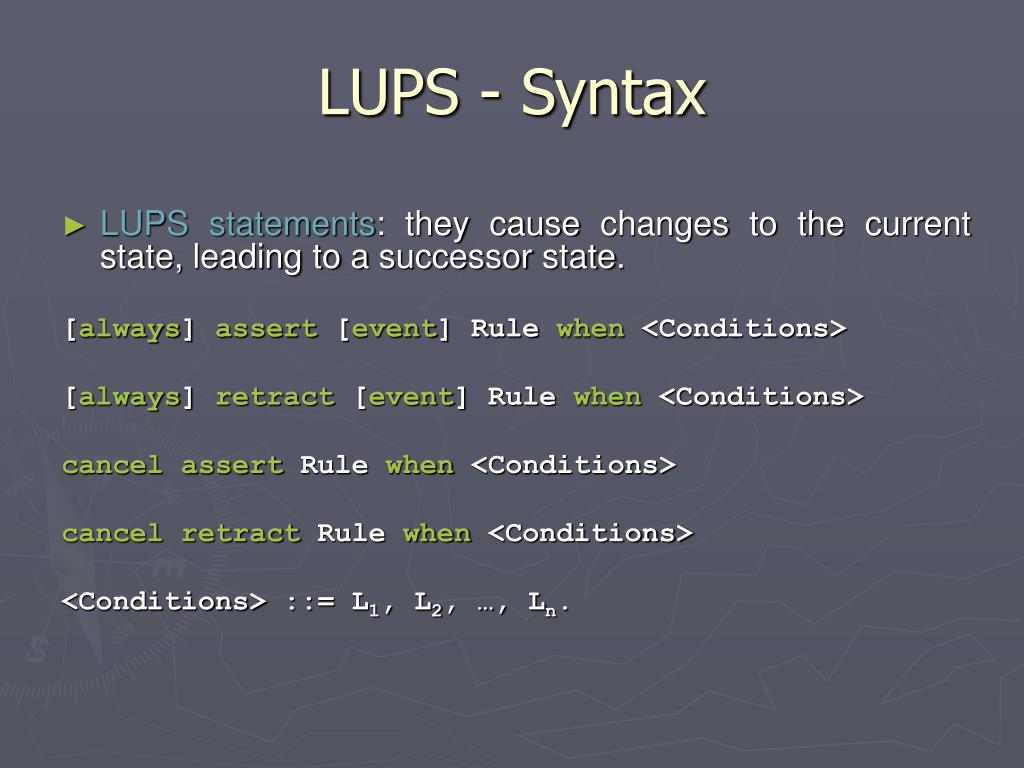 LUPS - Syntax

► LUPS statements: they cause changes to the current state, leading to a successor state.

[always] assert [event] Rule when <Conditions>

[always] retract [event] Rule when <Conditions>

cancel assert Rule when <Conditions>

cancel retract Rule when <Conditions>

<Conditions> ::= $L_1$, $L_2$, …, $L_n$.